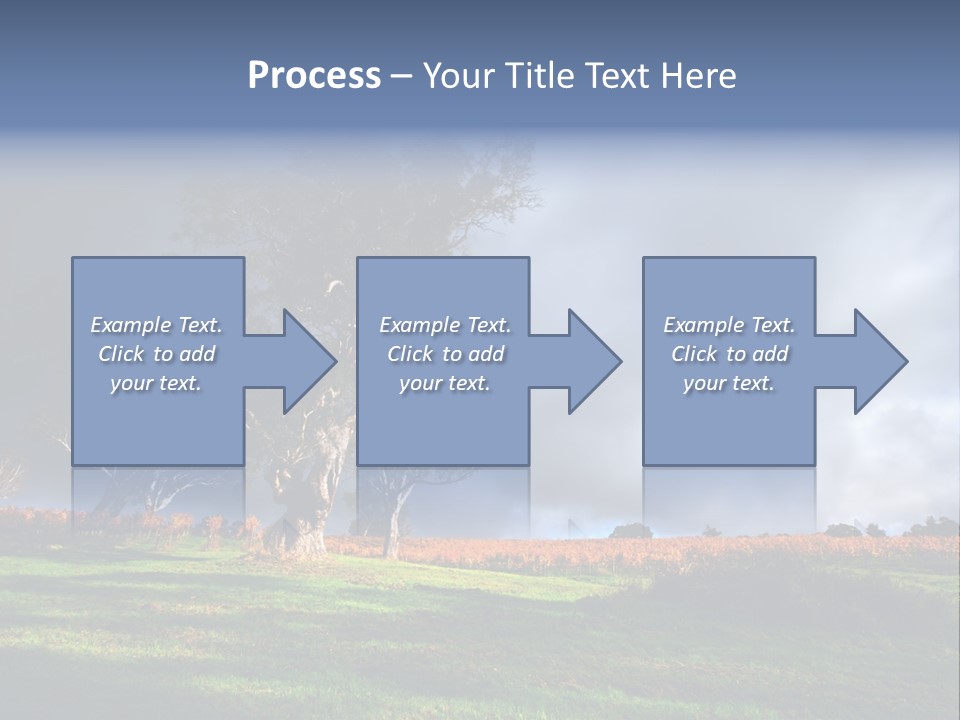 Process – Your Title Text Here

Example Text. Click to add your text.

Example Text. Click to add your text.

Example Text. Click to add your text.